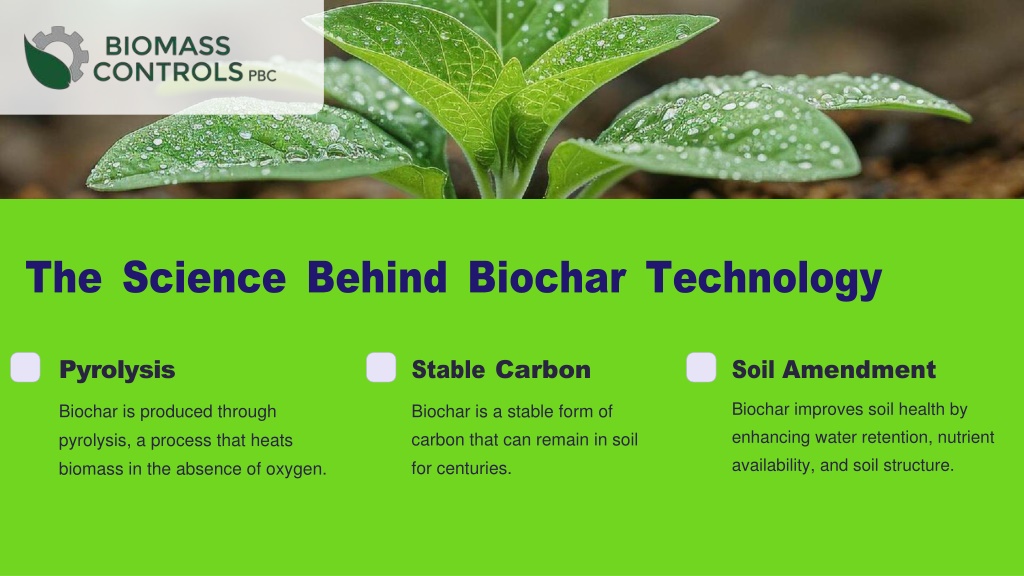 BIOMASS CONTROLS PBC

The Science Behind Biochar Technology

Pyrolysis

Biochar is produced through pyrolysis, a process that heats biomass in the absence of oxygen.

Stable Carbon

Biochar is a stable form of carbon that can remain in soil for centuries.

Soil Amendment

Biochar improves soil health by enhancing water retention, nutrient availability, and soil structure.